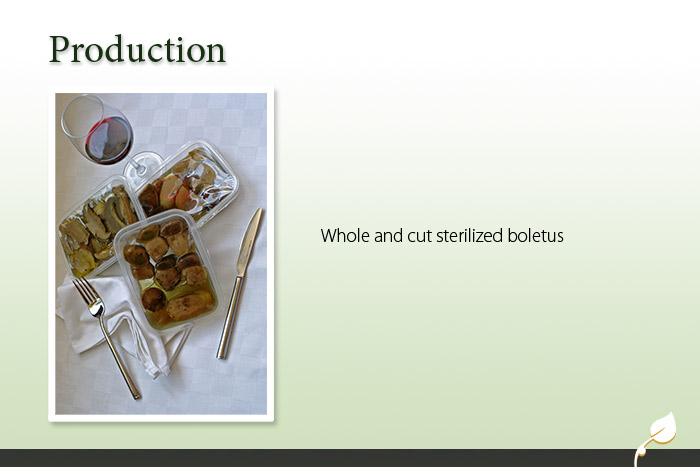 Production

Whole and cut sterilized boletus